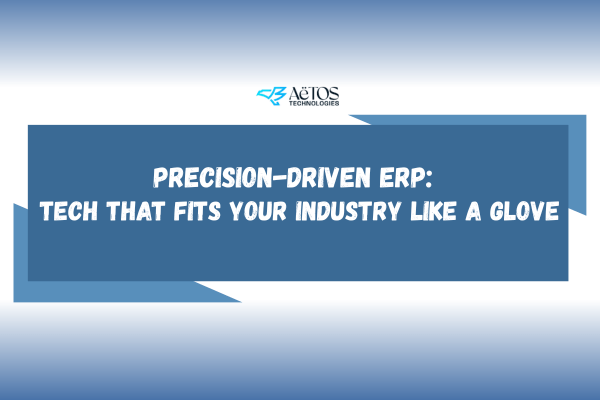 AëTOS
TECHNOLOGIES

PRECISION-DRIVEN ERP:
TECH THAT FITS YOUR INDUSTRY LIKE A GLOVE